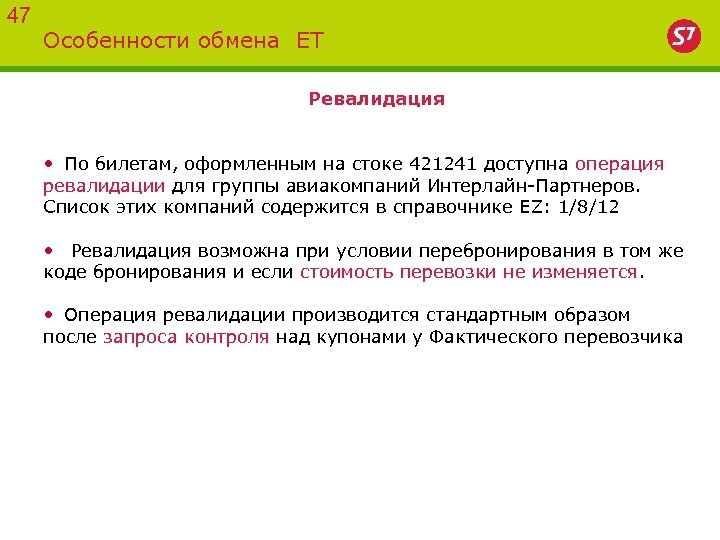 47

Особенности обмена ЕТ

S7

Ревалидация

• По билетам, оформленным на стоке 421241 доступна операция ревалидации для группы авиакомпаний Интерлайн-Партнеров. Список этих компаний содержится в справочнике EZ: 1/8/12

• Ревалидация возможна при условии перебронирования в том же коде бронирования и если стоимость перевозки не изменяется.

• Операция ревалидации производится стандартным образом после запроса контроля над купонами у Фактического перевозчика